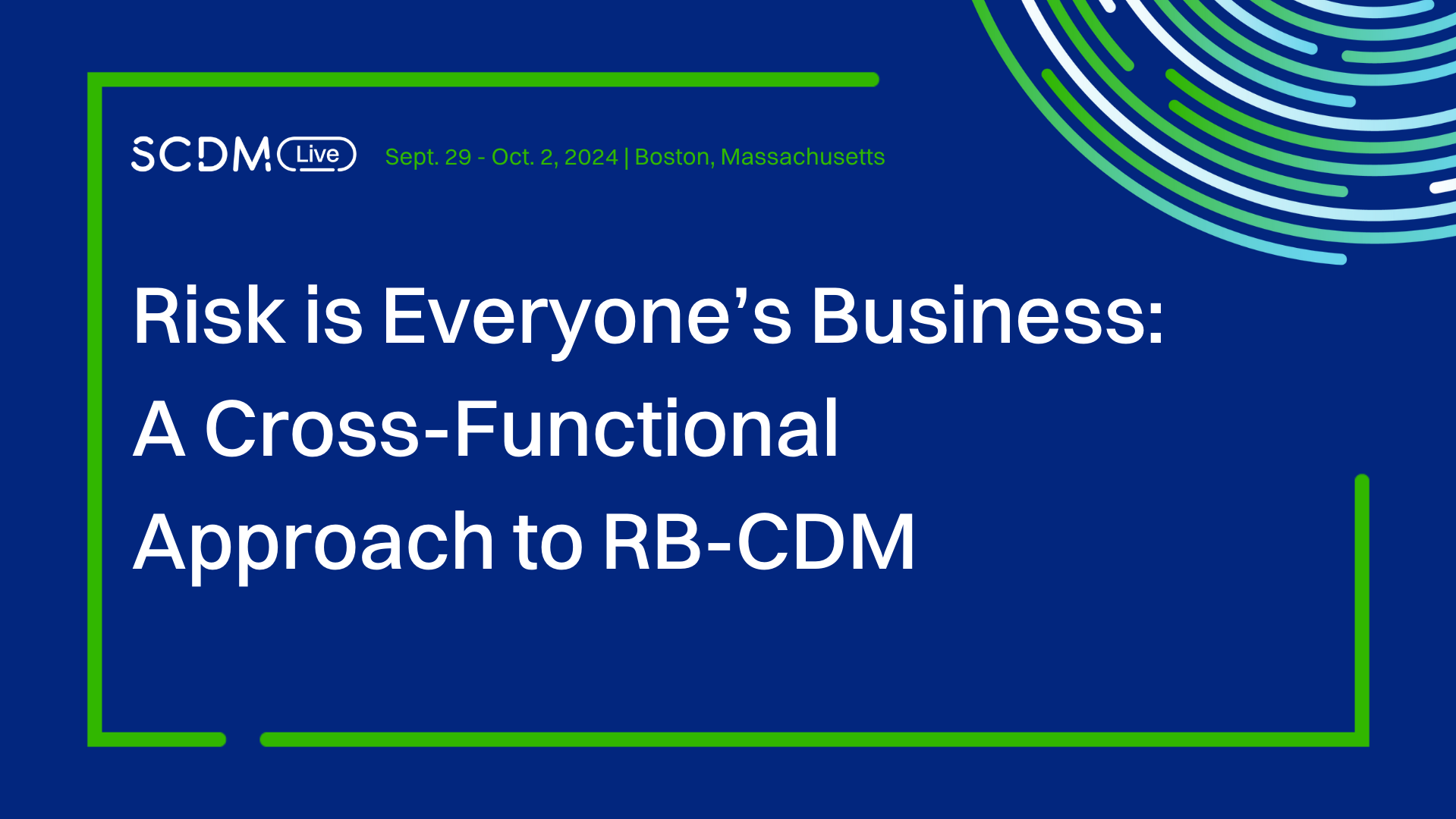 SCDM Live Sept. 29 - Oct. 2, 2024 | Boston, Massachusetts

Risk is Everyone’s Business: A Cross-Functional Approach to RB-CDM